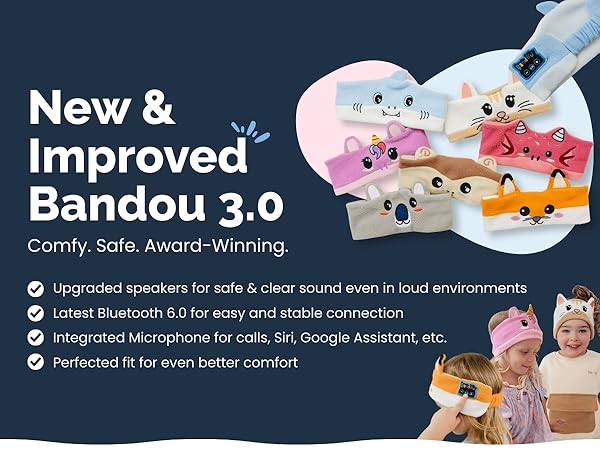 New & Improved Bandou 3.0

Comfy. Safe. Award-Winning.

Upgraded speakers for safe & clear sound even in loud environments
Latest Bluetooth 6.0 for easy and stable connection
Integrated Microphone for calls, Siri, Google Assistant, etc.
Perfected fit for even better comfort